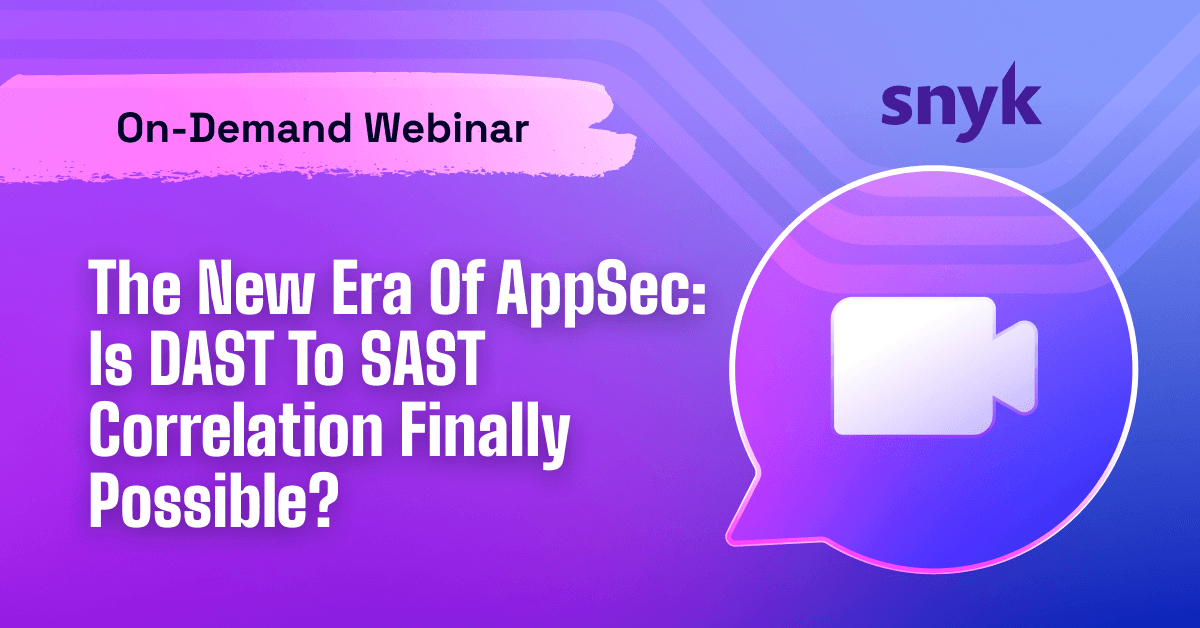 On-Demand Webinar

snyk

The New Era Of AppSec: Is DAST To SAST Correlation Finally Possible?